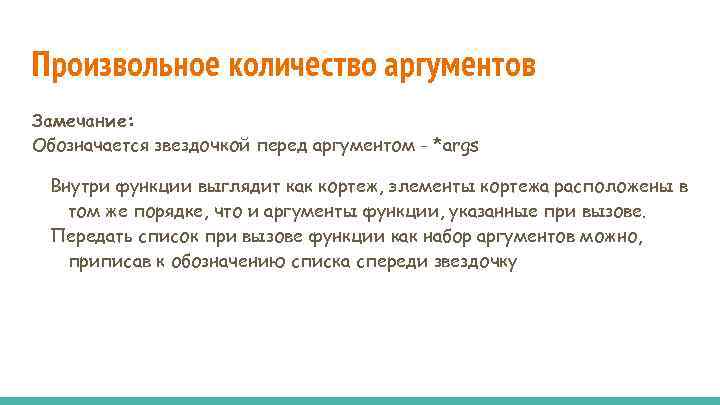 Произвольное количество аргументов

Замечание:
Обозначается звездочкой перед аргументом - *args

Внутри функции выглядит как кортеж, элементы кортежа расположены в том же порядке, что и аргументы функции, указанные при вызове.

Передать список при вызове функции как набор аргументов можно, приписав к обозначению списка спереди звездочку